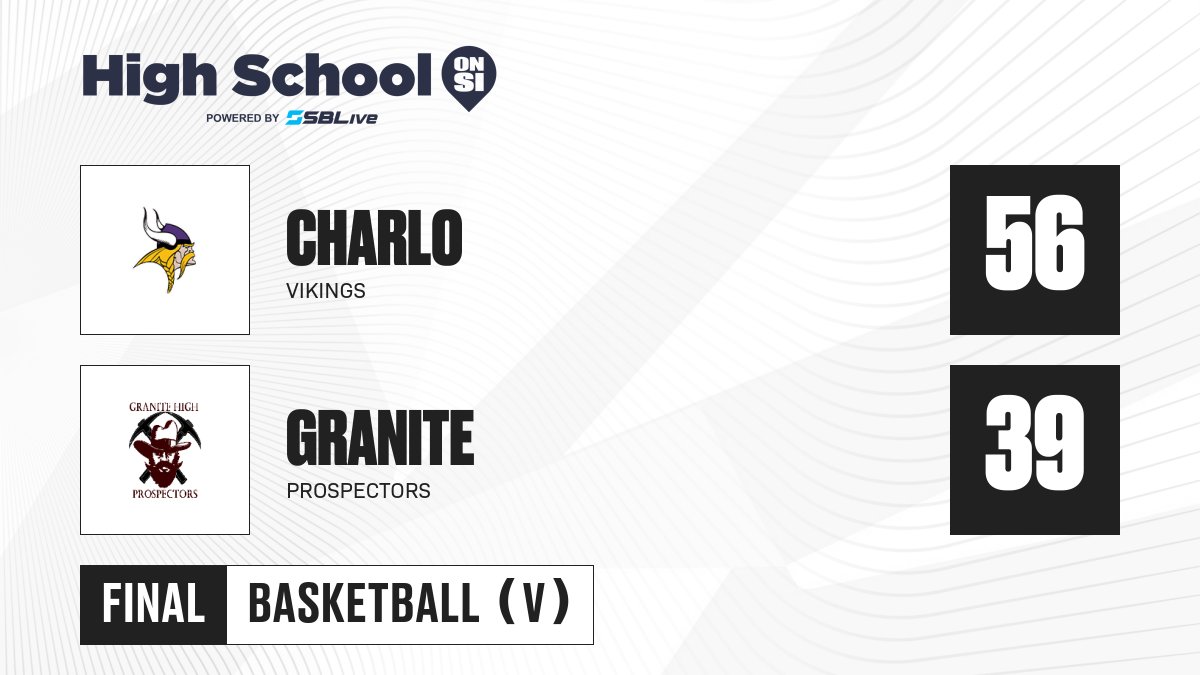 High School ON SI
POWERED BY SBLive

CHARLO
VIKINGS

56

GRANITE HIGH
PROSPECTORS

GRANITE
PROSPECTORS

39

FINAL
BASKETBALL (V)